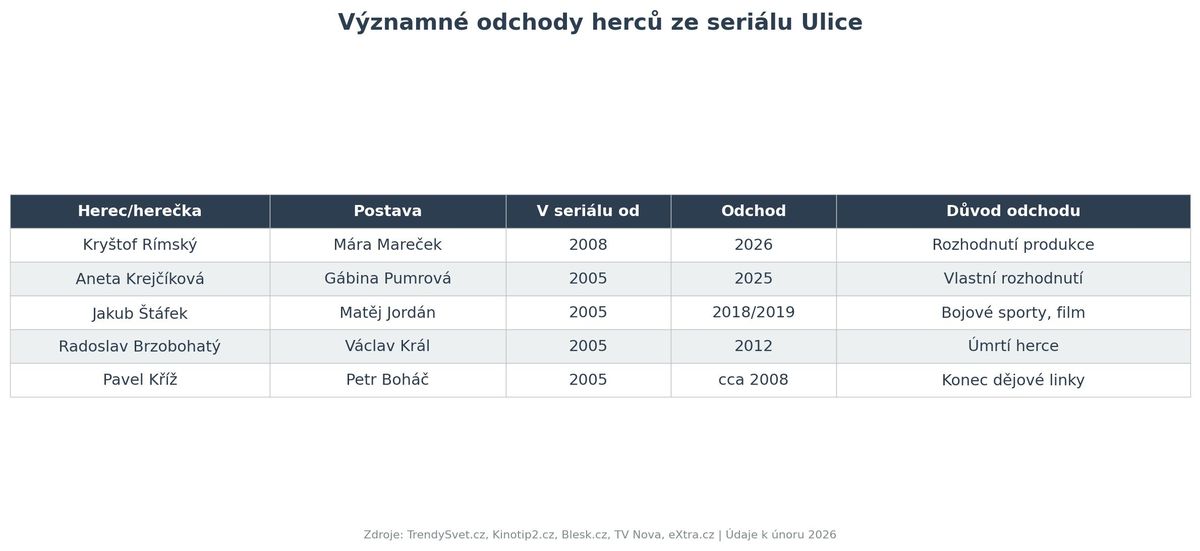 Významné odchody herců ze seriálu Ulice

| Herec/herečka | Postava | V seriálu od | Odchod | Důvod odchodu |
|---|---|---|---|---|
| Kryštof Rímský | Mára Mareček | 2008 | 2026 | Rozhodnutí produkce |
| Aneta Krejčíková | Gábina Pumrová | 2005 | 2025 | Vlastní rozhodnutí |
| Jakub Štáfek | Matěj Jordán | 2005 | 2018/2019 | Bojové sporty, film |
| Radoslav Brzobohatý | Václav Král | 2005 | 2012 | Úmrtí herce |
| Pavel Kříž | Petr Boháč | 2005 | cca 2008 | Konec dějové linky |

Zdroje: TrendySvet.cz, Kinotip2.cz, Blesk.cz, TV Nova, eXtra.cz | Údaje k únoru 2026